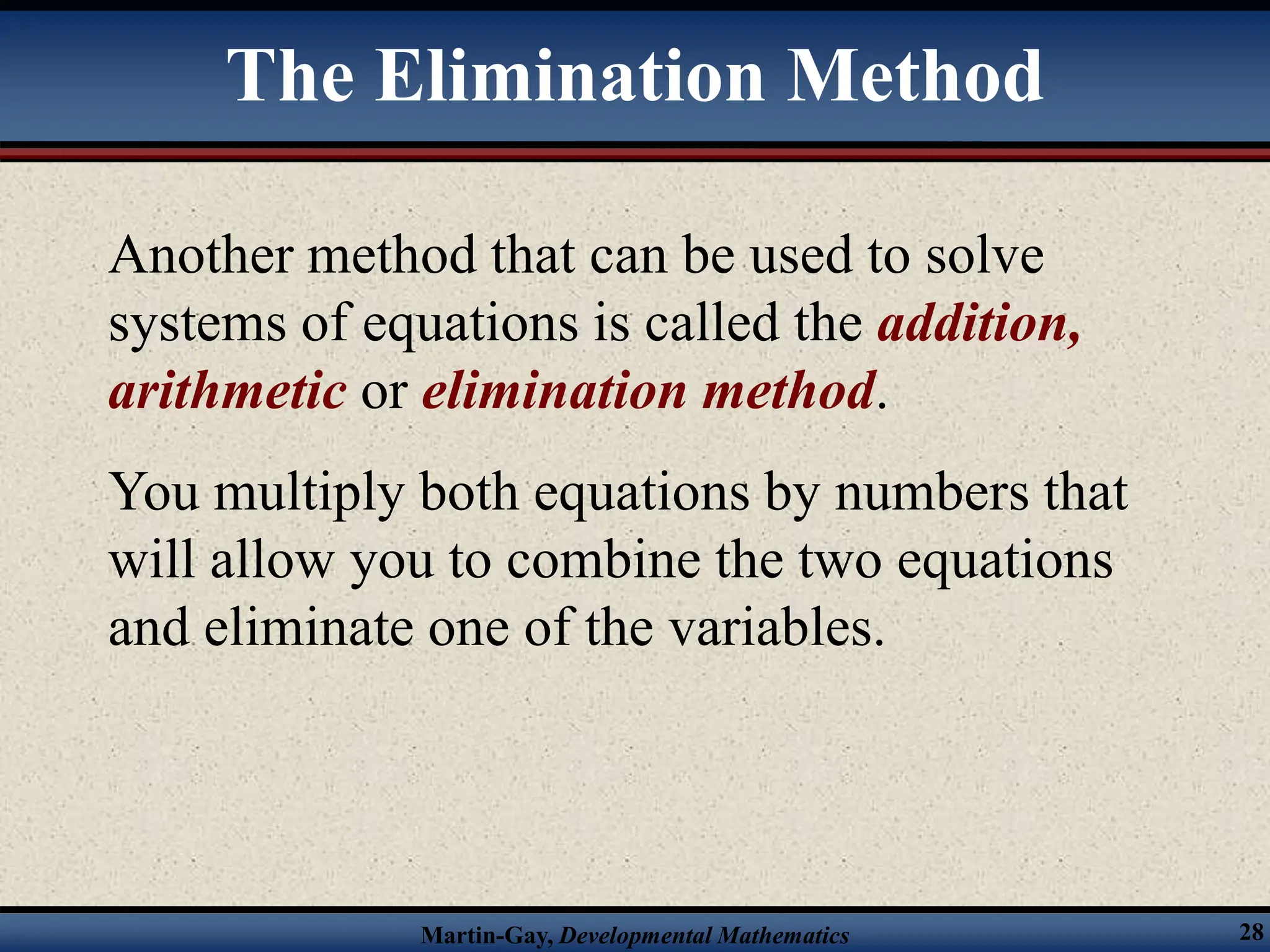 The Elimination Method

Another method that can be used to solve systems of equations is called the addition, arithmetic or elimination method.

You multiply both equations by numbers that will allow you to combine the two equations and eliminate one of the variables.

Martin-Gay, Developmental Mathematics

28